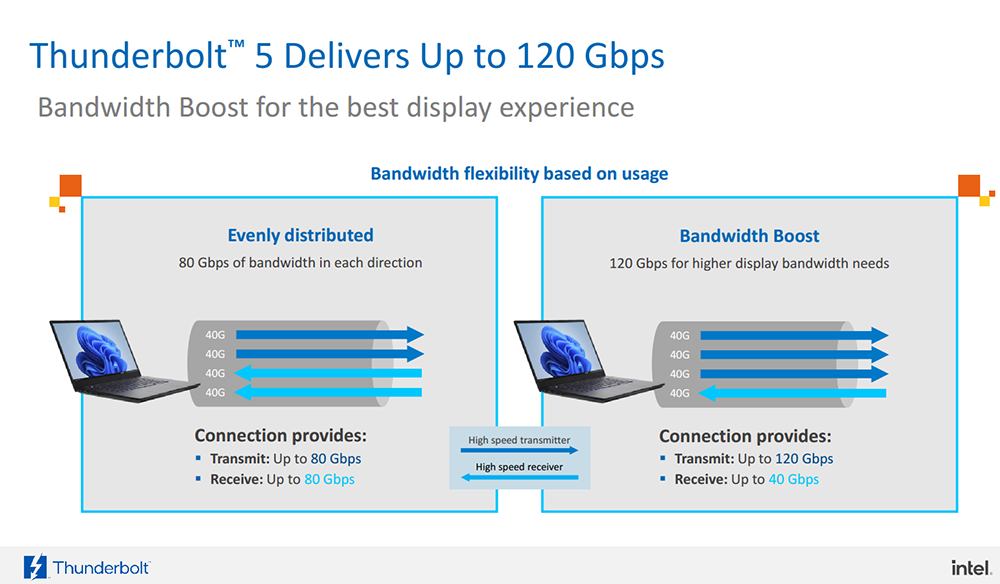 Thunderbolt™ 5 Delivers Up to 120 Gbps

Bandwidth Boost for the best display experience

Bandwidth flexibility based on usage

Evenly distributed

80 Gbps of bandwidth in each direction

40G
40G
40G
40G

Connection provides:
▪ Transmit: Up to 80 Gbps
▪ Receive: Up to 80 Gbps

High speed transmitter
High speed receiver

Bandwidth Boost

120 Gbps for higher display bandwidth needs

40G
40G
40G
40G

Connection provides:
▪ Transmit: Up to 120 Gbps
▪ Receive: Up to 40 Gbps

Thunderbolt

intel.